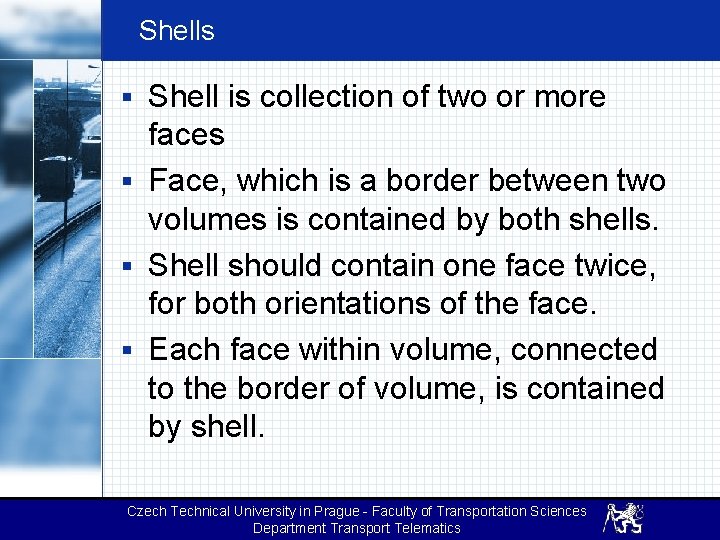 Shells

▪ Shell is collection of two or more faces

▪ Face, which is a border between two volumes is contained by both shells.

▪ Shell should contain one face twice, for both orientations of the face.

▪ Each face within volume, connected to the border of volume, is contained by shell.

Czech Technical University in Prague - Faculty of Transportation Sciences
Department Transport Telematics